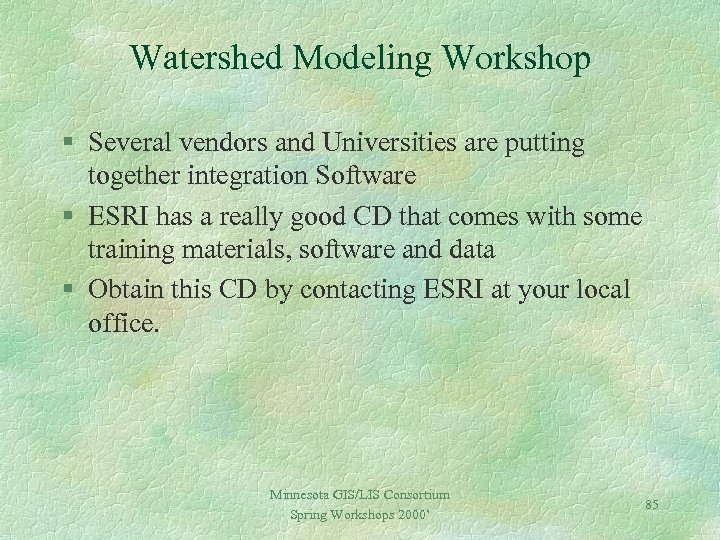 Watershed Modeling Workshop

§ Several vendors and Universities are putting together integration Software

§ ESRI has a really good CD that comes with some training materials, software and data

§ Obtain this CD by contacting ESRI at your local office.

Minnesota GIS/LIS Consortium
Spring Workshops 2000'

85